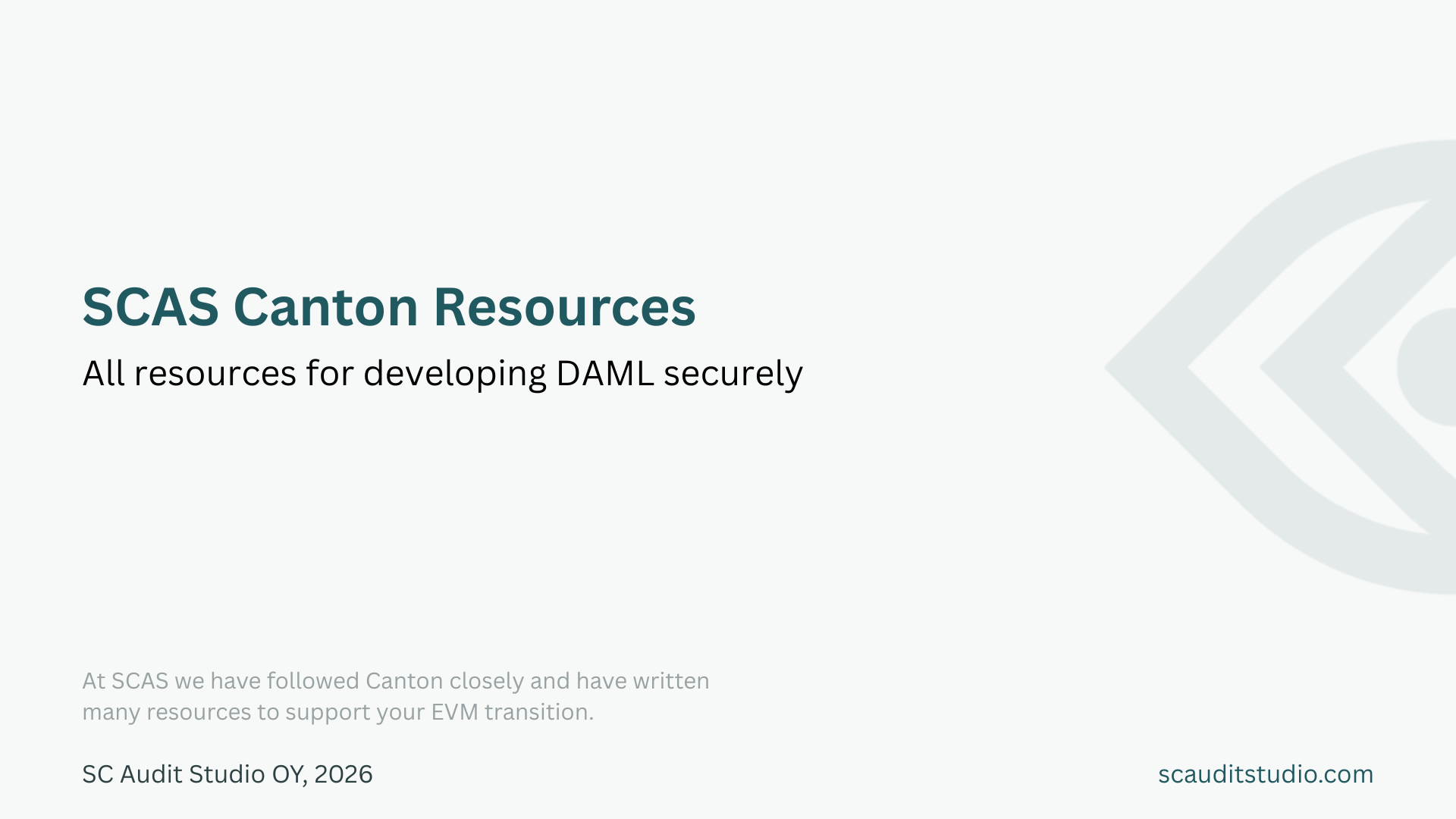 SCAS Canton Resources

All resources for developing DAML securely

At SCAS we have followed Canton closely and have written many resources to support your EVM transition.

SC Audit Studio OY, 2026

scauditstudio.com